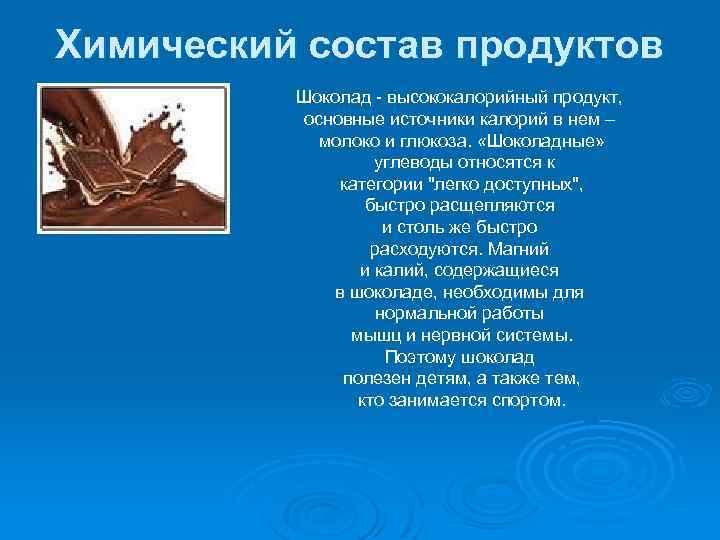 Химический состав продуктов

Шоколад - высококалорийный продукт, основные источники калорий в нем – молоко и глюкоза. «Шоколадные» углеводы относятся к категории "легко доступных", быстро расщепляются и столь же быстро расходуются. Магний и калий, содержащиеся в шоколаде, необходимы для нормальной работы мышц и нервной системы. Поэтому шоколад полезен детям, а также тем, кто занимается спортом.